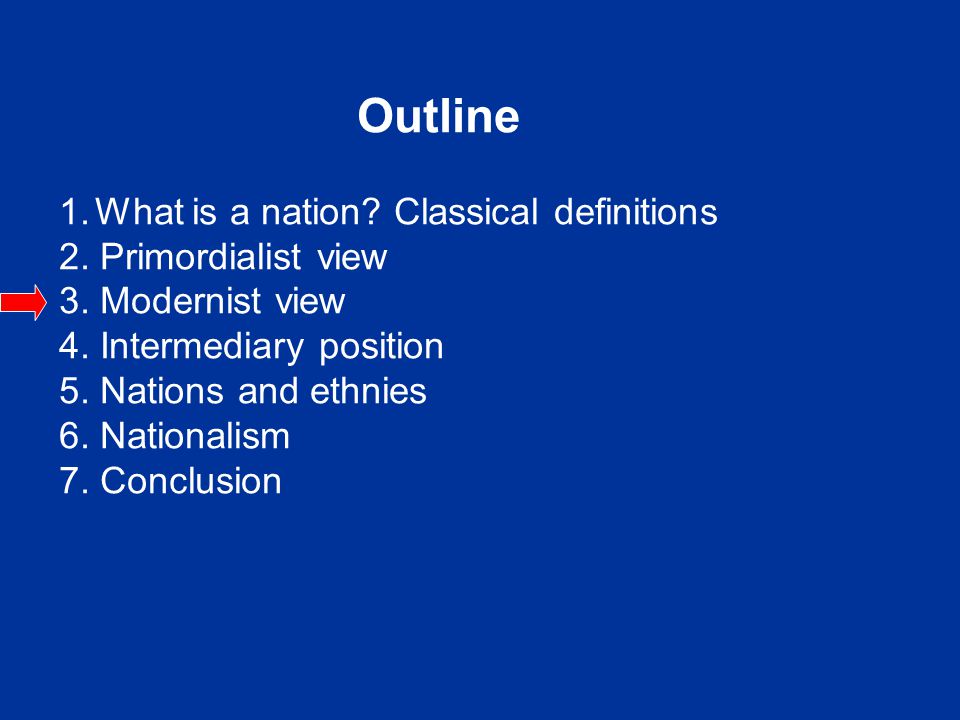 Outline

1. What is a nation? Classical definitions
2. Primordialist view
3. Modernist view
4. Intermediary position
5. Nations and ethnies
6. Nationalism
7. Conclusion